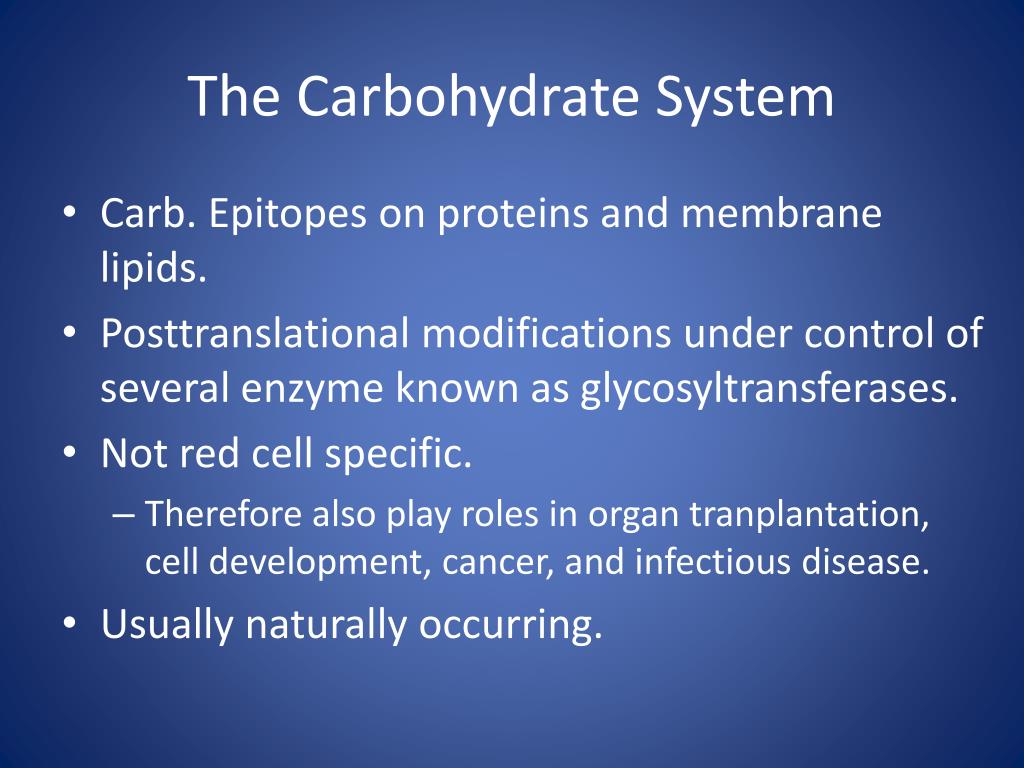 The Carbohydrate System

• Carb. Epitopes on proteins and membrane lipids.
• Posttranslational modifications under control of several enzyme known as glycosyltransferases.
• Not red cell specific.
– Therefore also play roles in organ tranplantation, cell development, cancer, and infectious disease.
• Usually naturally occurring.